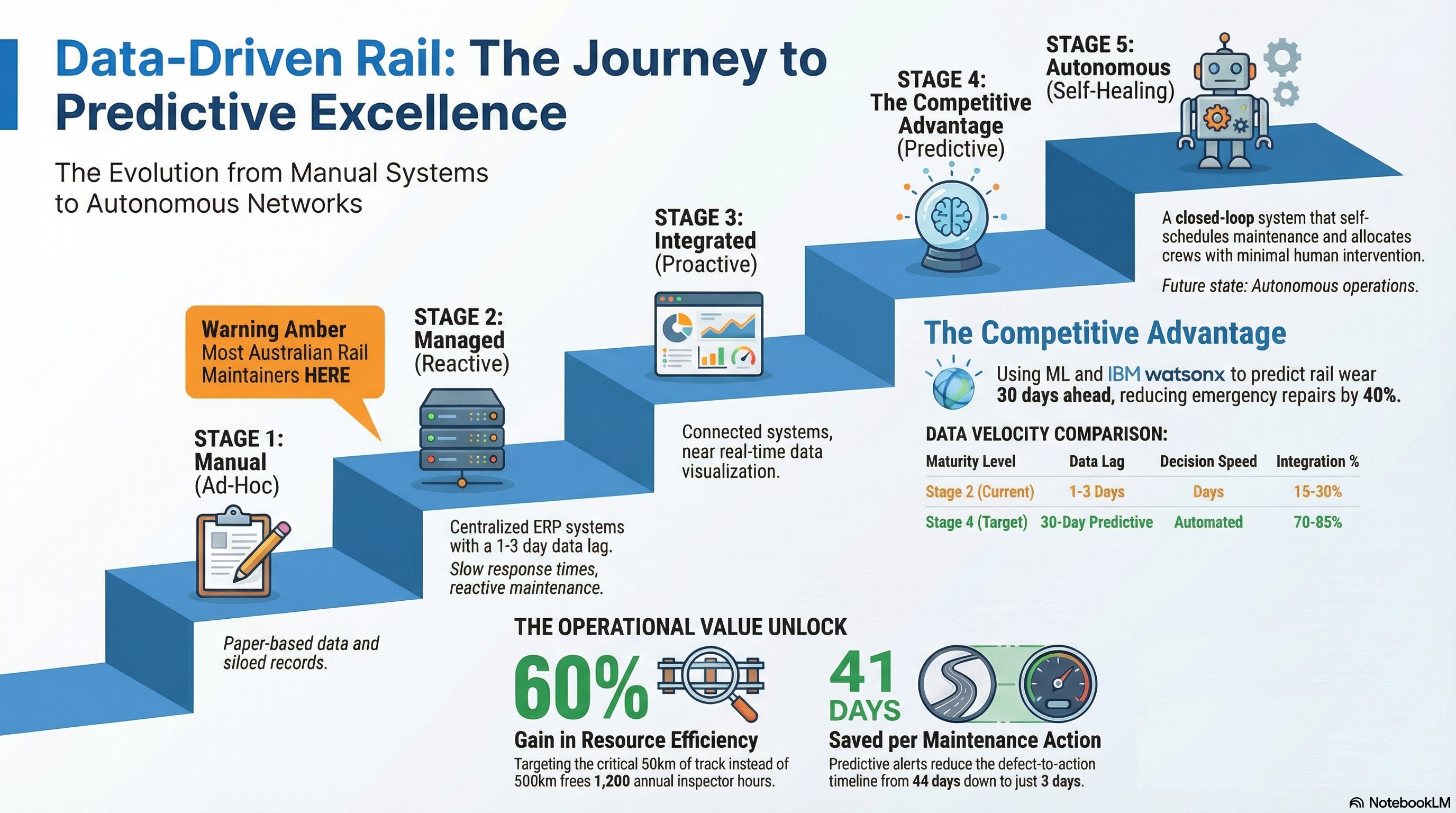 Data-Driven Rail: The Journey to Predictive Excellence

The Evolution from Manual Systems to Autonomous Networks

Warning Amber
Most Australian Rail Maintainers HERE

STAGE 1:
Manual
(Ad-Hoc)

Paper-based data and siloed records.

STAGE 2:
Managed
(Reactive)

Centralized ERP systems with a 1-3 day data lag.
Slow response times, reactive maintenance.

STAGE 3:
Integrated
(Proactive)

Connected systems, near real-time data visualization.

STAGE 4:
The Competitive Advantage
(Predictive)

STAGE 5:
Autonomous
(Self-Healing)

A closed-loop system that self-schedules maintenance and allocates crews with minimal human intervention.

Future state: Autonomous operations.

The Competitive Advantage

Using ML and IBM watsonx to predict rail wear 30 days ahead, reducing emergency repairs by 40%.

DATA VELOCITY COMPARISON:

| Maturity Level | Data Lag | Decision Speed | Integration % |
|---|---|---|---|
| Stage 2 (Current) | 1-3 Days | Days | 15-30% |
| Stage 4 (Target) | 30-Day Predictive | Automated | 70-85% |

THE OPERATIONAL VALUE UNLOCK

60%
Gain in Resource Efficiency
Targeting the critical 50km of track instead of 500km frees 1,200 annual inspector hours.

41 DAYS
Saved per Maintenance Action
Predictive alerts reduce the defect-to-action timeline from 44 days down to just 3 days.

NotebookLM